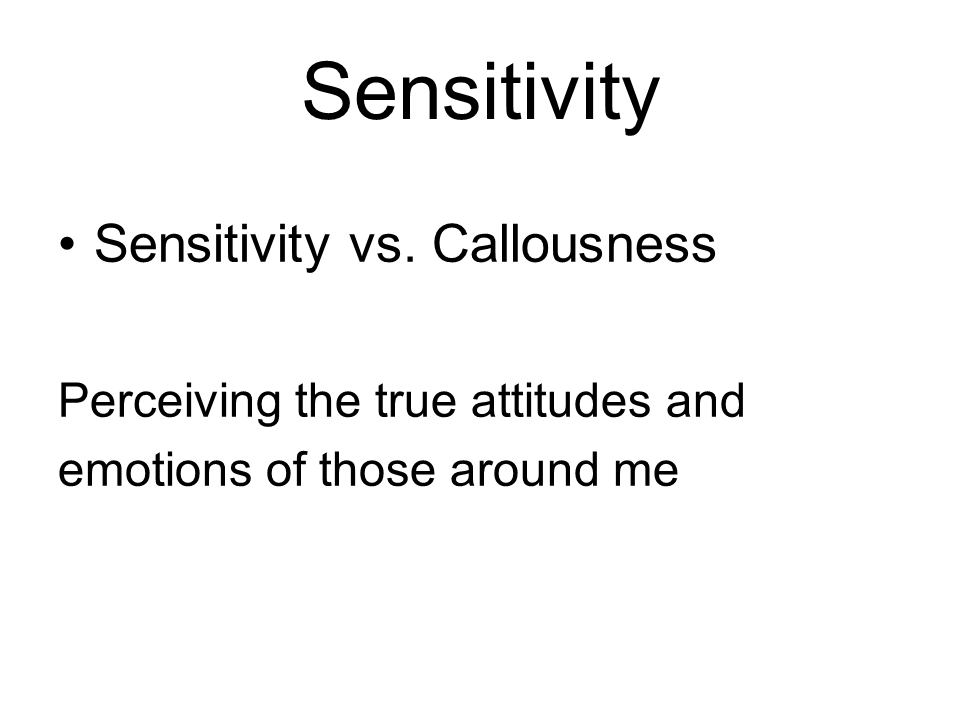 Sensitivity

• Sensitivity vs. Callousness

Perceiving the true attitudes and emotions of those around me